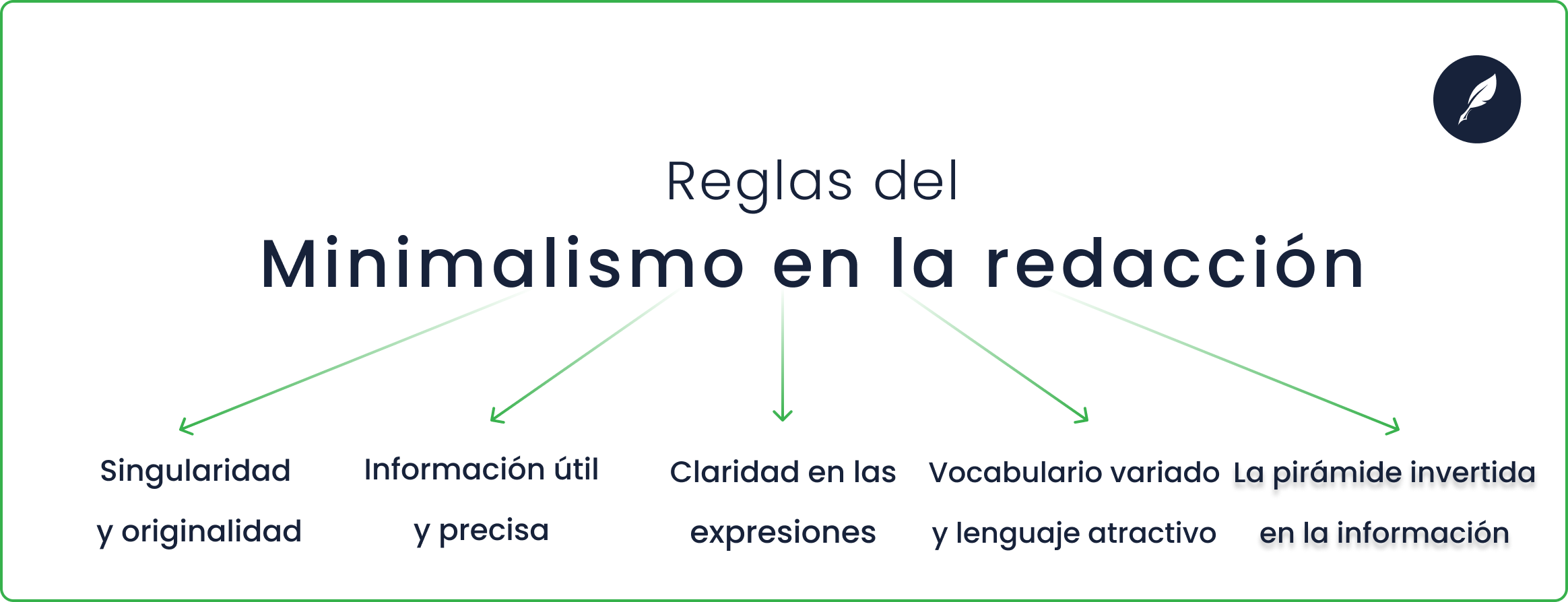 Reglas del
Minimalismo en la redacción

Singularidad y originalidad

Información útil y precisa

Claridad en las expresiones

Vocabulario variado y lenguaje atractivo

La pirámide invertida en la información